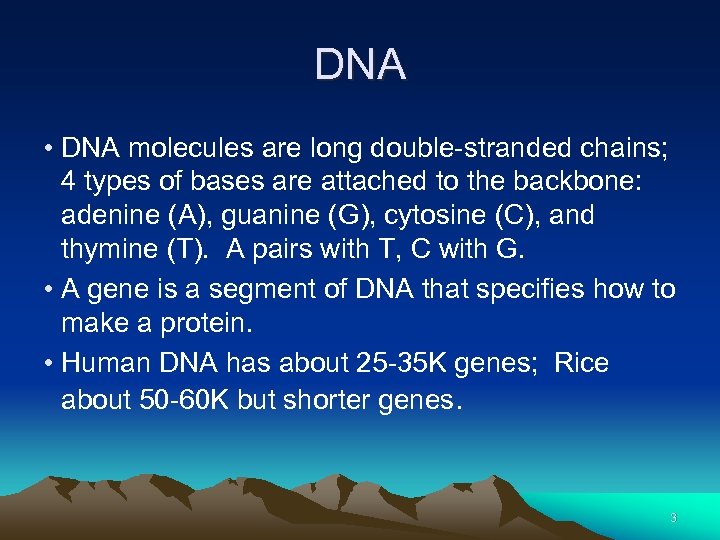 DNA

• DNA molecules are long double-stranded chains; 4 types of bases are attached to the backbone: adenine (A), guanine (G), cytosine (C), and thymine (T). A pairs with T, C with G.

• A gene is a segment of DNA that specifies how to make a protein.

• Human DNA has about 25-35K genes; Rice about 50-60K but shorter genes.

3